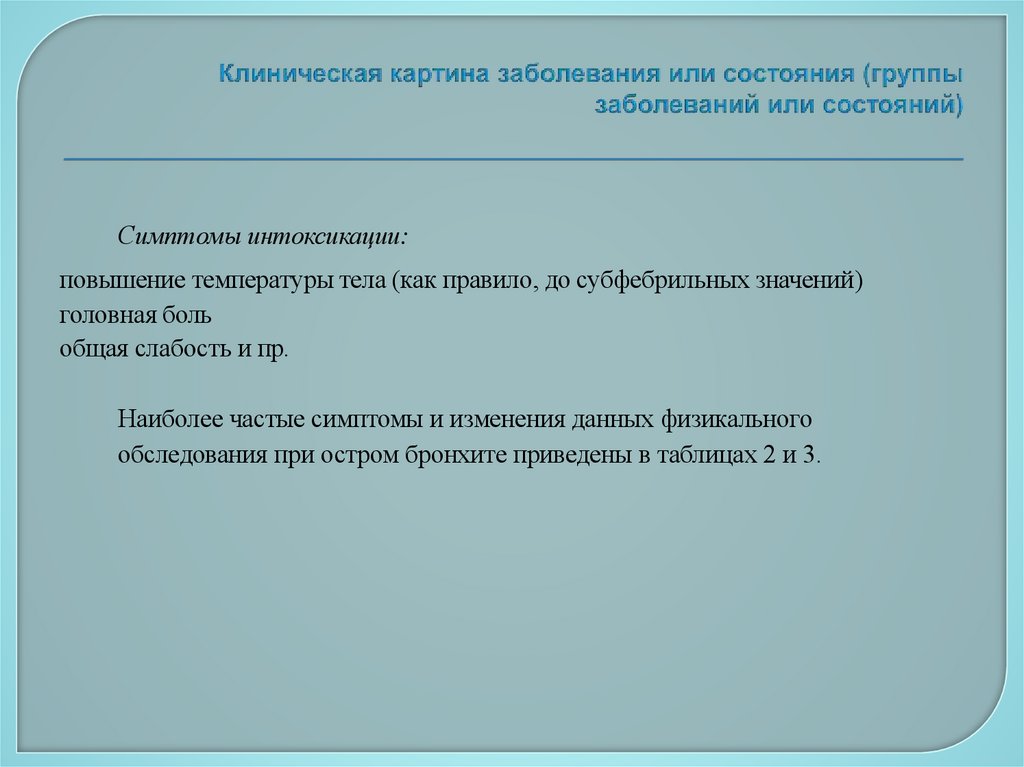 Клиническая картина заболевания или состояния (группы заболеваний или состояний)

Симптомы интоксикации:

повышение температуры тела (как правило, до субфебрильных значений)
головная боль
общая слабость и пр.

Наиболее частые симптомы и изменения данных физикального обследования при остром бронхите приведены в таблицах 2 и 3.